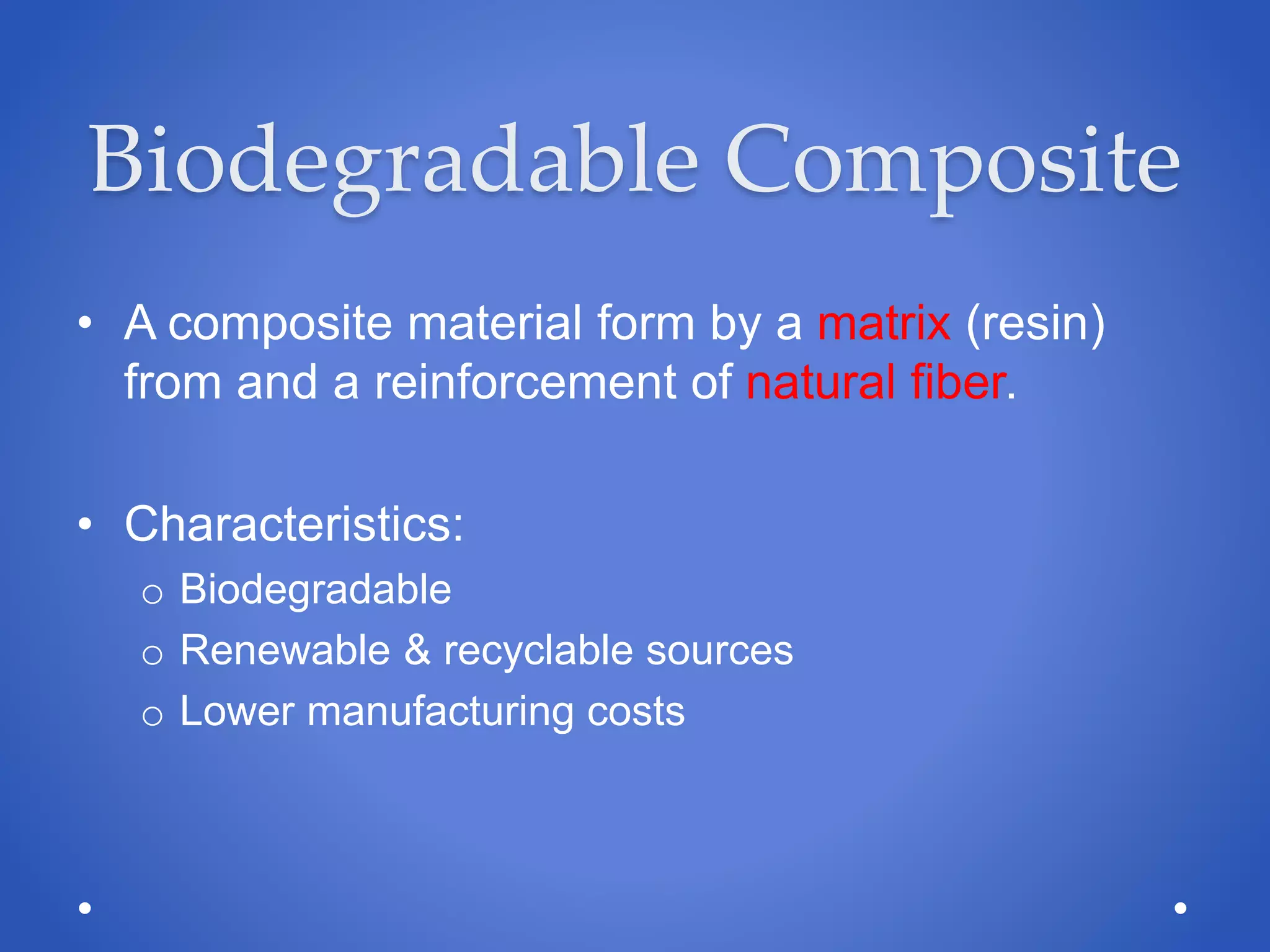 Biodegradable Composite

• A composite material form by a matrix (resin) from and a reinforcement of natural fiber.

• Characteristics:
  o Biodegradable
  o Renewable & recyclable sources
  o Lower manufacturing costs